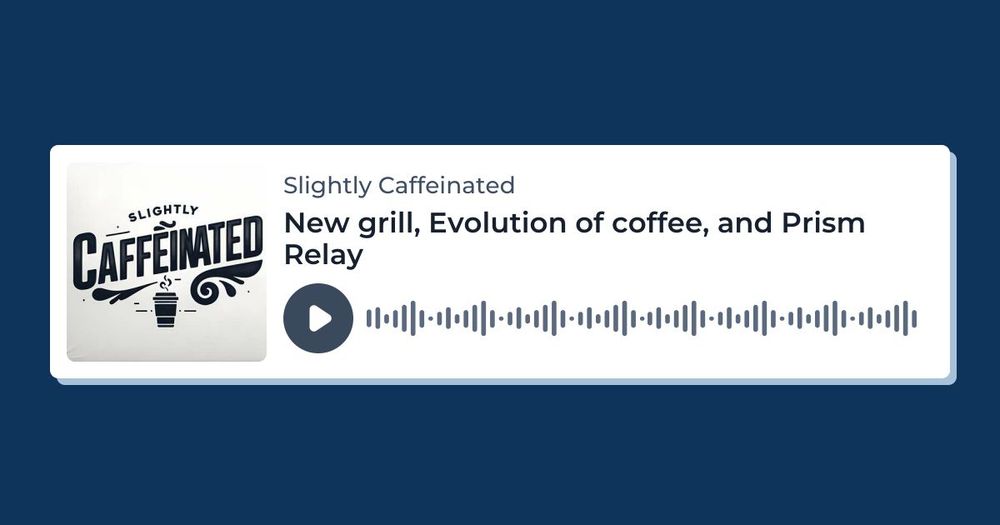 SLIGHTLY
CAFFEINATED

Slightly Caffeinated

New grill, Evolution of coffee, and Prism Relay